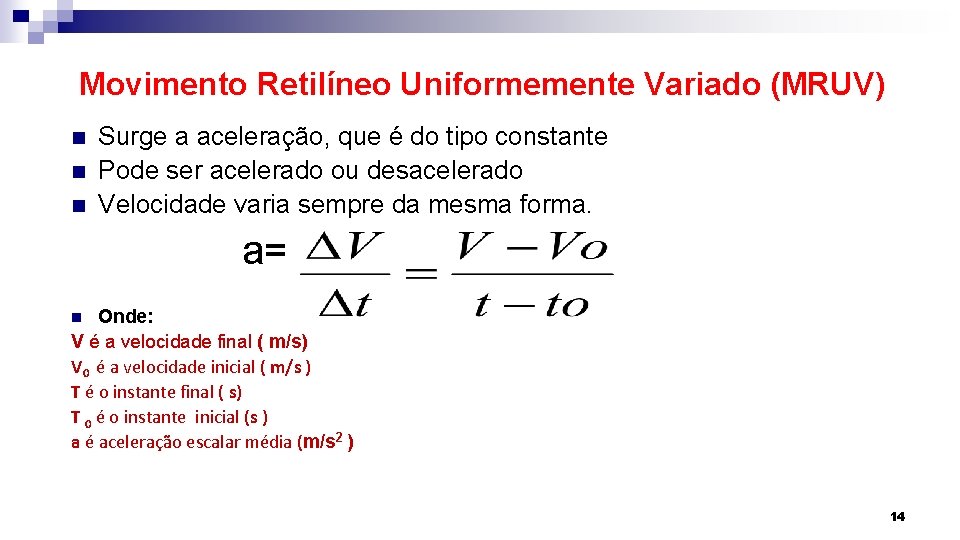 Movimento Retilíneo Uniformemente Variado (MRUV)

Surge a aceleração, que é do tipo constante
Pode ser acelerado ou desacelerado
Velocidade varia sempre da mesma forma.

a= $\frac{\Delta V}{\Delta t} = \frac{V - Vo}{t - to}$

Onde:
V é a velocidade final ( m/s)
$V_0$ é a velocidade inicial ( m/s )
T é o instante final ( s)
$T_0$ é o instante inicial (s )
a é aceleração escalar média (m/s$^2$ )

14